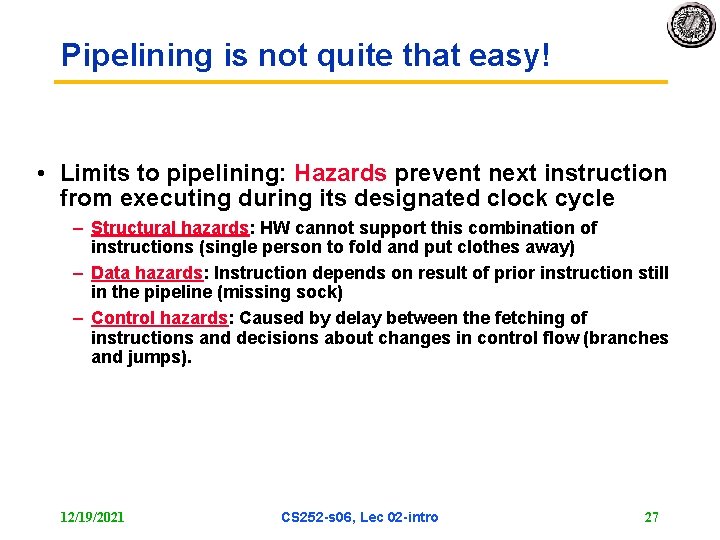 Pipelining is not quite that easy!

• Limits to pipelining: Hazards prevent next instruction from executing during its designated clock cycle

– Structural hazards: HW cannot support this combination of instructions (single person to fold and put clothes away)

– Data hazards: Instruction depends on result of prior instruction still in the pipeline (missing sock)

– Control hazards: Caused by delay between the fetching of instructions and decisions about changes in control flow (branches and jumps).

12/19/2021

CS252-s06, Lec 02-intro

27